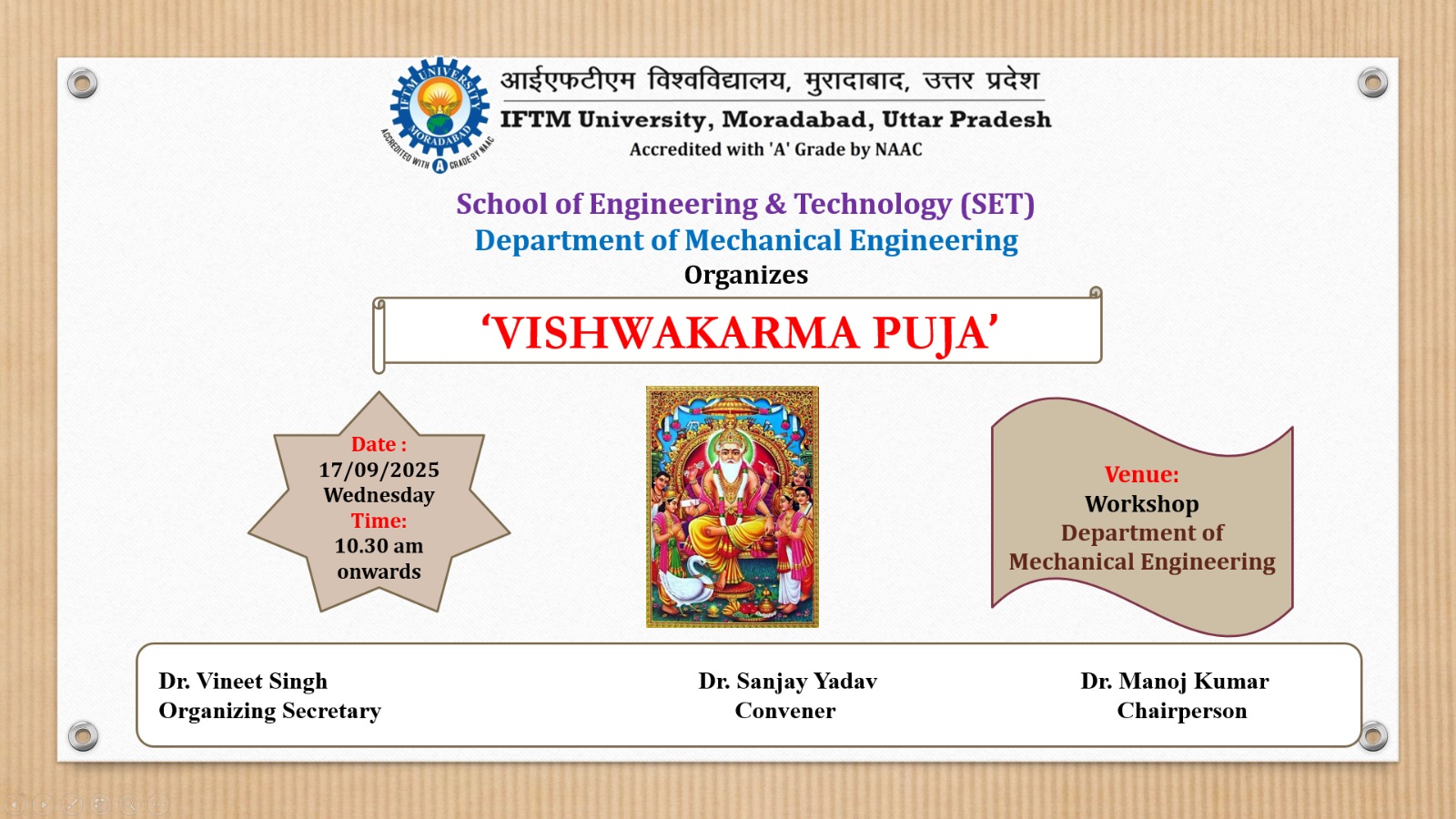 IFTM UNIVERSITY MORADABAD
ACCREDITED WITH A GRADE BY NAAC

आईएफटीएम विश्वविद्यालय, मुरादाबाद, उत्तर प्रदेश
IFTM University, Moradabad, Uttar Pradesh
Accredited with 'A' Grade by NAAC

School of Engineering & Technology (SET)
Department of Mechanical Engineering
Organizes

'VISHWAKARMA PUJA'

Date :
17/09/2025
Wednesday
Time:
10.30 am
onwards

Venue:
Workshop
Department of
Mechanical Engineering

Dr. Vineet Singh
Organizing Secretary

Dr. Sanjay Yadav
Convener

Dr. Manoj Kumar
Chairperson